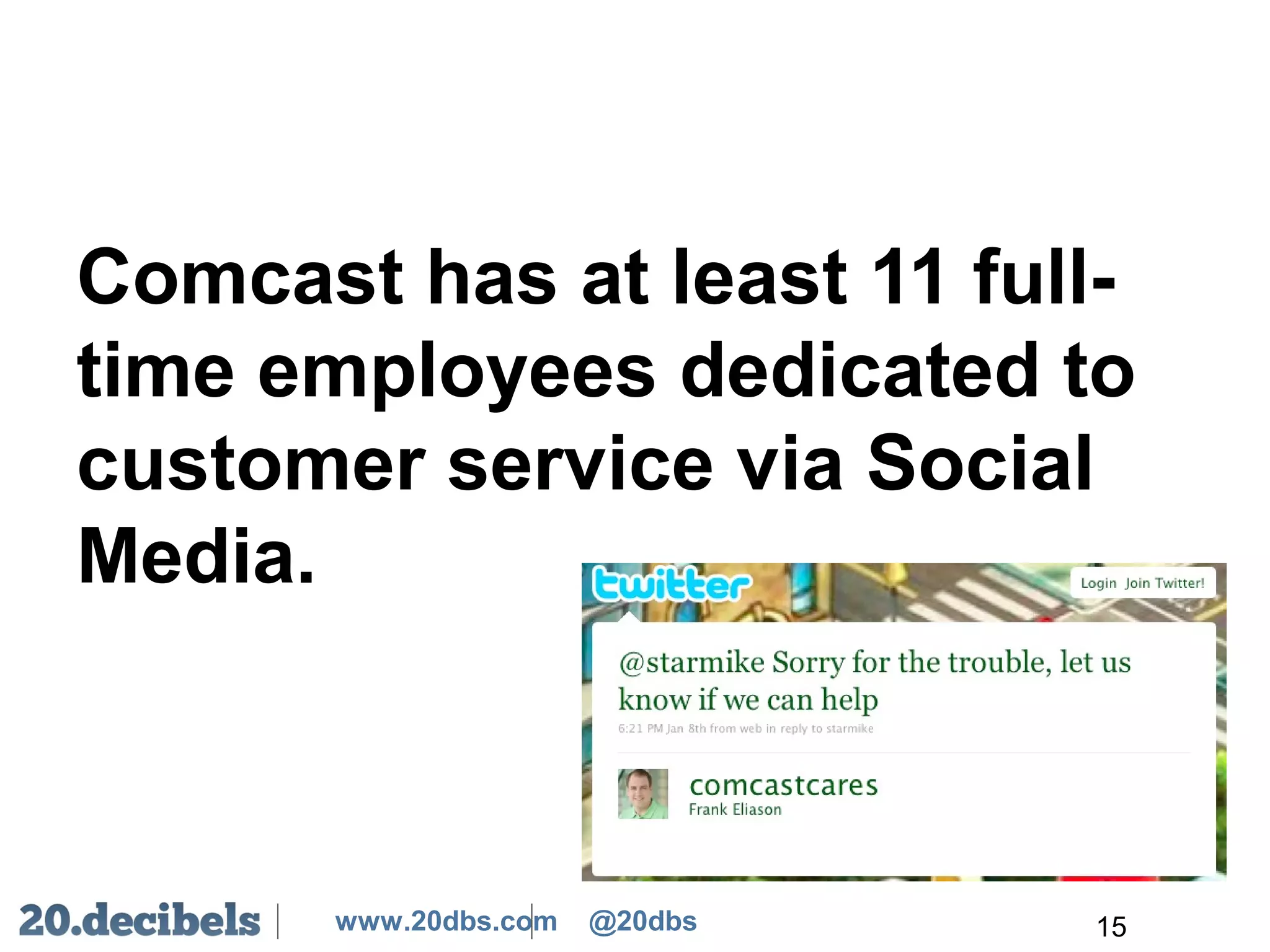 Comcast has at least 11 full-time employees dedicated to customer service via Social Media.

twitter

Login Join Twitter!

@starmike Sorry for the trouble, let us know if we can help

6:21 PM Jan 8th from web in reply to starmike

comcastcares
Frank Eliason

20.decibels | www.20dbs.com @20dbs

15